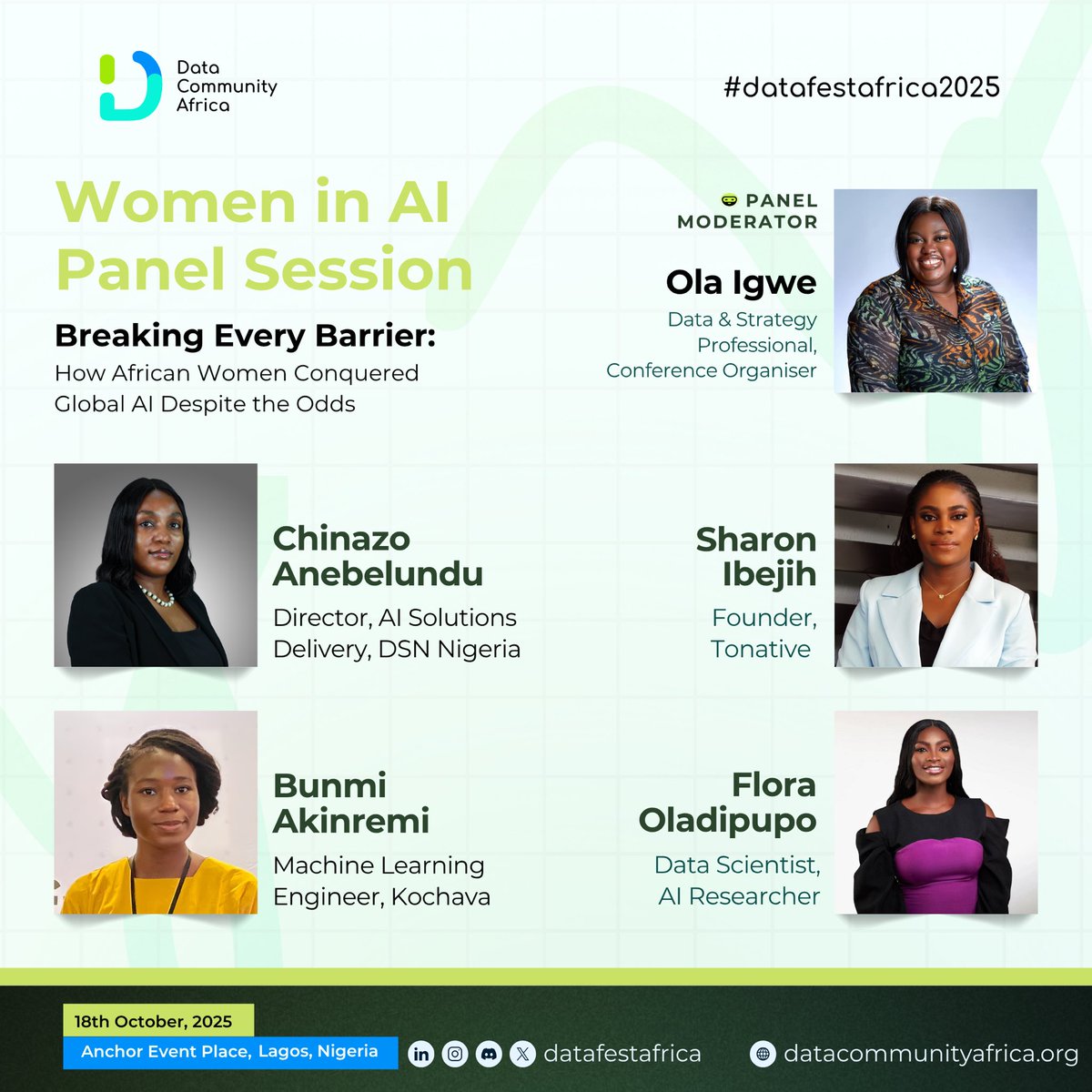 Data Community Africa

#datafestafrica2025

Women in AI Panel Session

Breaking Every Barrier:
How African Women Conquered Global AI Despite the Odds

PANEL MODERATOR

Ola Igwe
Data & Strategy Professional, Conference Organiser

Chinazo Anebelundu
Director, AI Solutions Delivery, DSN Nigeria

Sharon Ibejih
Founder, Tonative

Bunmi Akinremi
Machine Learning Engineer, Kochava

Flora Oladipupo
Data Scientist, AI Researcher

18th October, 2025
Anchor Event Place, Lagos, Nigeria

datafestafrica

datacommunityafrica.org